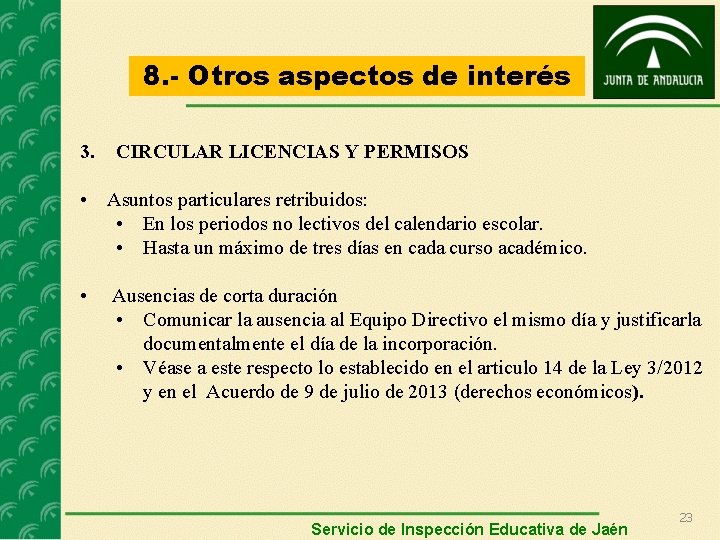 8.- Otros aspectos de interés

JUNTA DE ANDALUCIA

3. CIRCULAR LICENCIAS Y PERMISOS

• Asuntos particulares retribuidos:
• En los periodos no lectivos del calendario escolar.
• Hasta un máximo de tres días en cada curso académico.

• Ausencias de corta duración
• Comunicar la ausencia al Equipo Directivo el mismo día y justificarla documentalmente el día de la incorporación.
• Véase a este respecto lo establecido en el articulo 14 de la Ley 3/2012 y en el Acuerdo de 9 de julio de 2013 (derechos económicos).

23

Servicio de Inspección Educativa de Jaén